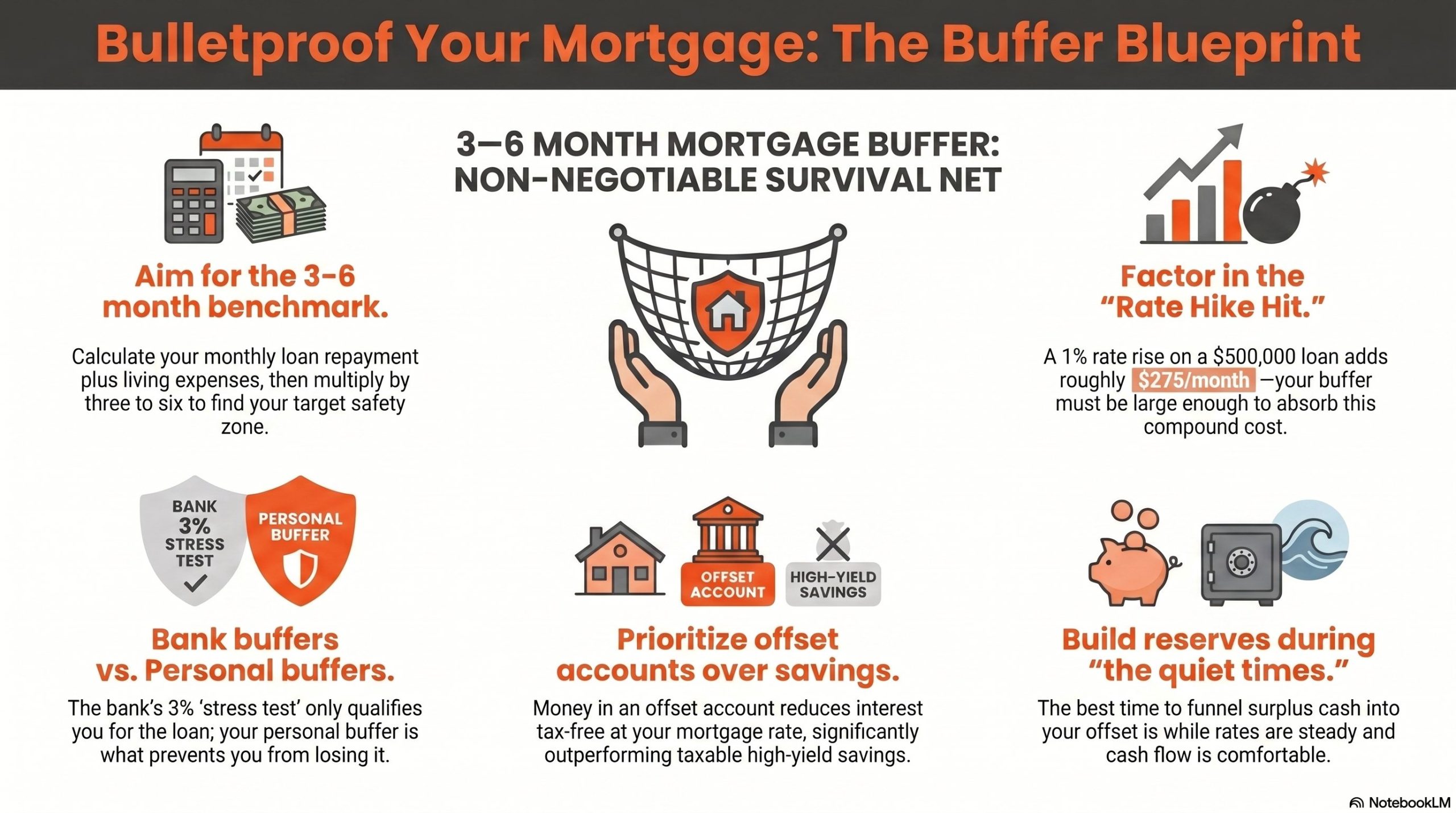 Bulletproof Your Mortgage: The Buffer Blueprint

3—6 MONTH MORTGAGE BUFFER: NON-NEGOTIABLE SURVIVAL NET

Aim for the 3-6 month benchmark.

Calculate your monthly loan repayment plus living expenses, then multiply by three to six to find your target safety zone.

Factor in the "Rate Hike Hit."

A 1% rate rise on a $500,000 loan adds roughly $275/month —your buffer must be large enough to absorb this compound cost.

BANK 3% STRESS TEST

PERSONAL BUFFER

Bank buffers vs. Personal buffers.

The bank's 3% 'stress test' only qualifies you for the loan; your personal buffer is what prevents you from losing it.

OFFSET ACCOUNT

HIGH-YIELD SAVINGS

Prioritize offset accounts over savings.

Money in an offset account reduces interest tax-free at your mortgage rate, significantly outperforming taxable high-yield savings.

Build reserves during "the quiet times."

The best time to funnel surplus cash into your offset is while rates are steady and cash flow is comfortable.

NotebookLM